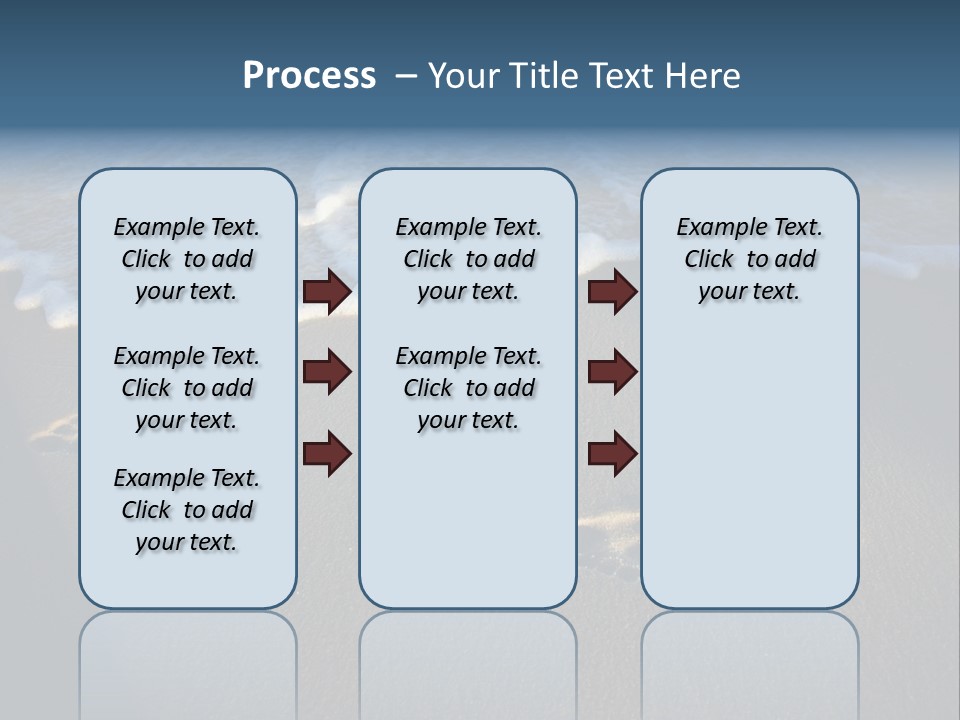 Process – Your Title Text Here

Example Text. Click to add your text.

Example Text. Click to add your text.

Example Text. Click to add your text.

Example Text. Click to add your text.

Example Text. Click to add your text.

Example Text. Click to add your text.